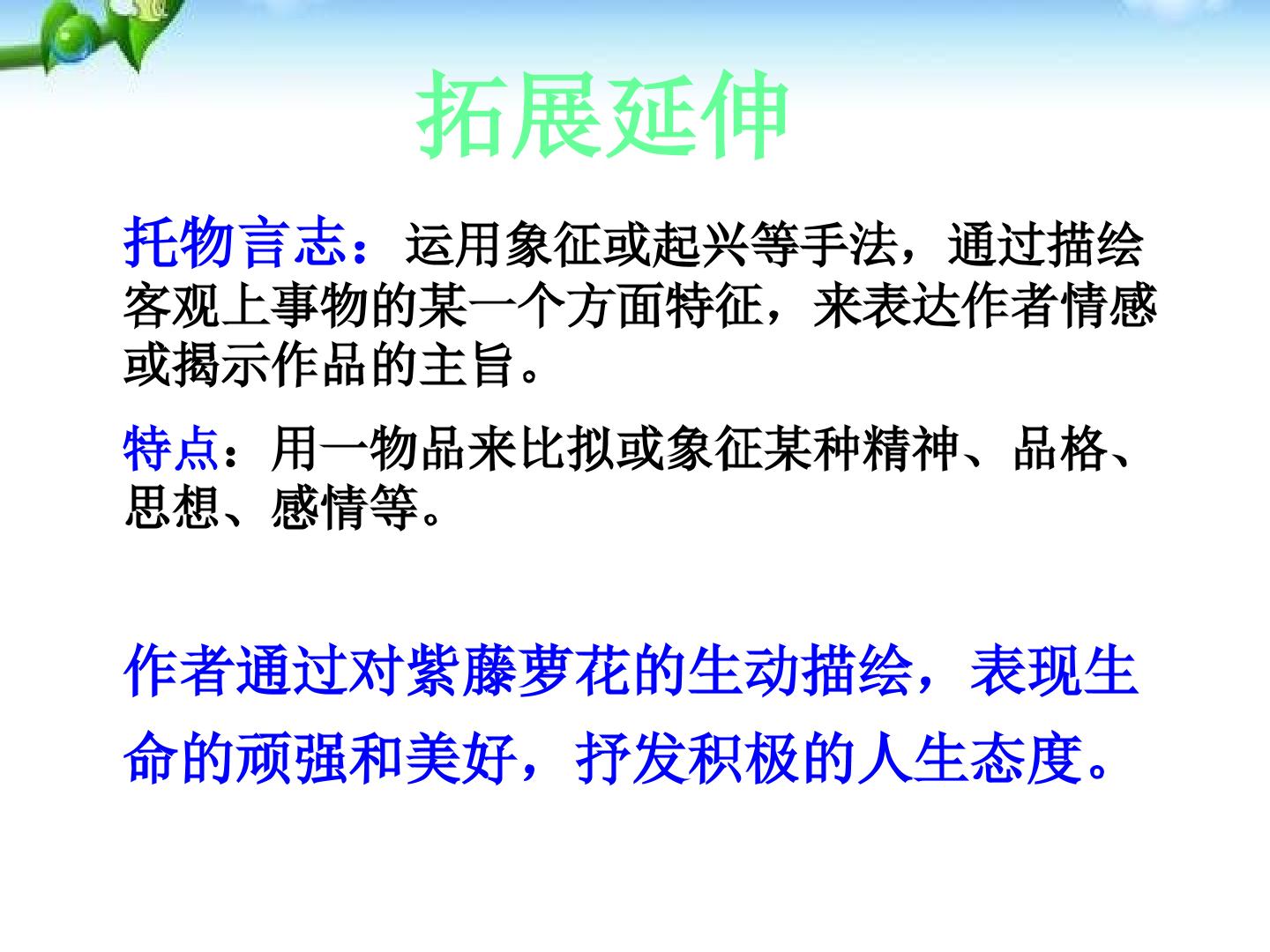 拓展延伸

托物言志：运用象征或起兴等手法，通过描绘客观上事物的某一个方面特征，来表达作者情感或揭示作品的主旨。

特点：用一物品来比拟或象征某种精神、品格、思想、感情等。

作者通过对紫藤萝花的生动描绘，表现生命的顽强和美好，抒发积极的人生态度。